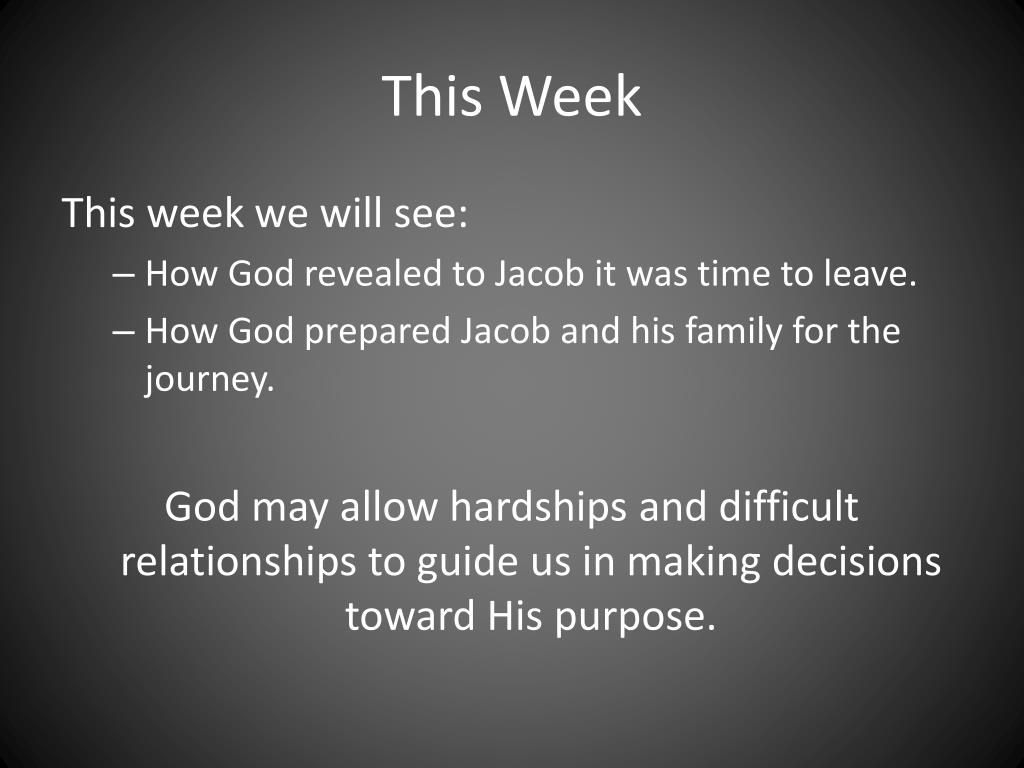 This Week

This week we will see:
– How God revealed to Jacob it was time to leave.
– How God prepared Jacob and his family for the journey.

God may allow hardships and difficult relationships to guide us in making decisions toward His purpose.